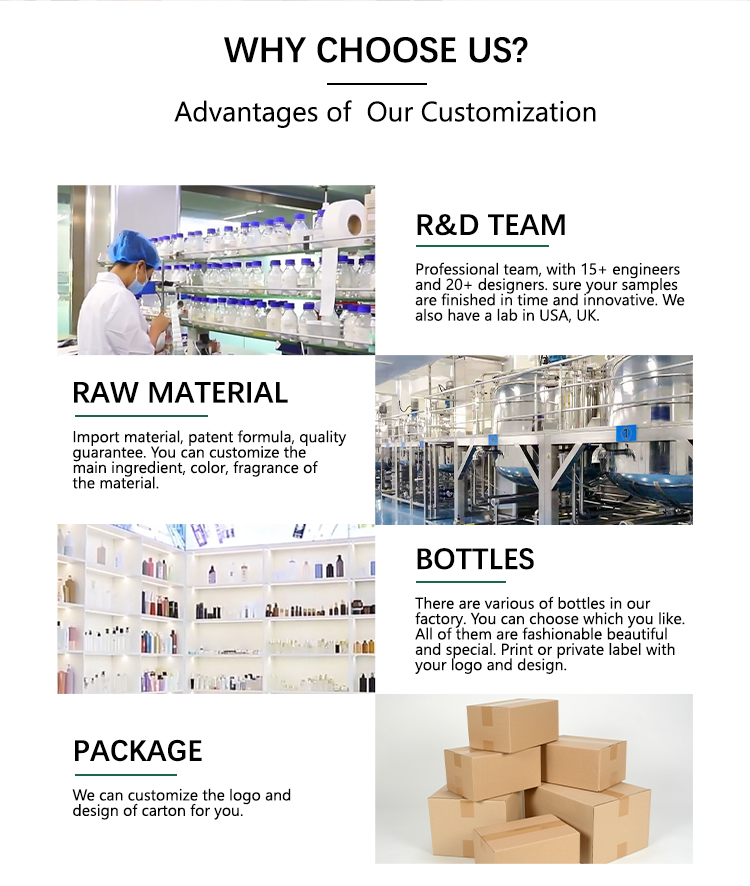 WHY CHOOSE US?

Advantages of Our Customization

R&D TEAM

Professional team, with 15+ engineers and 20+ designers. sure your samples are finished in time and innovative. We also have a lab in USA, UK.

RAW MATERIAL

Import material, patent formula, quality guarantee. You can customize the main ingredient, color, fragrance of the material.

BOTTLES

There are various of bottles in our factory. You can choose which you like. All of them are fashionable beautiful and special. Print or private label with your logo and design.

PACKAGE

We can customize the logo and design of carton for you.